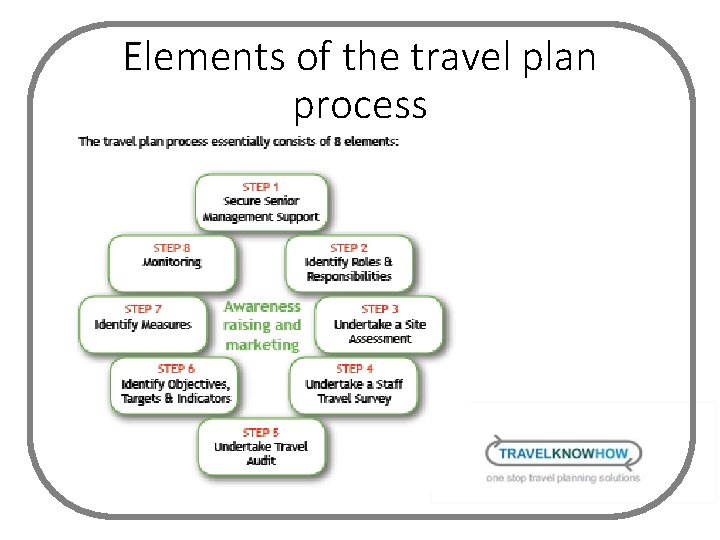 Elements of the travel plan process

The travel plan process essentially consists of 8 elements:

STEP 1
Secure Senior Management Support

STEP 2
Identify Roles & Responsibilities

STEP 3
Undertake a Site Assessment

STEP 4
Undertake a Staff Travel Survey

STEP 5
Undertake Travel Audit

STEP 6
Identify Objectives, Targets & Indicators

STEP 7
Identify Measures

STEP 8
Monitoring

Awareness raising and marketing

TRAVELKNOWHOW
one stop travel planning solutions